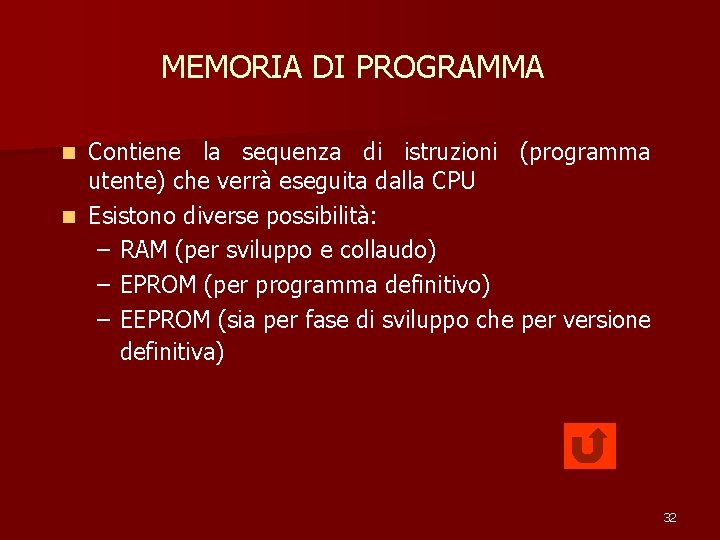 MEMORIA DI PROGRAMMA

- Contiene la sequenza di istruzioni (programma utente) che verrà eseguita dalla CPU
- Esistono diverse possibilità:
  – RAM (per sviluppo e collaudo)
  – EPROM (per programma definitivo)
  – EEPROM (sia per fase di sviluppo che per versione definitiva)

32